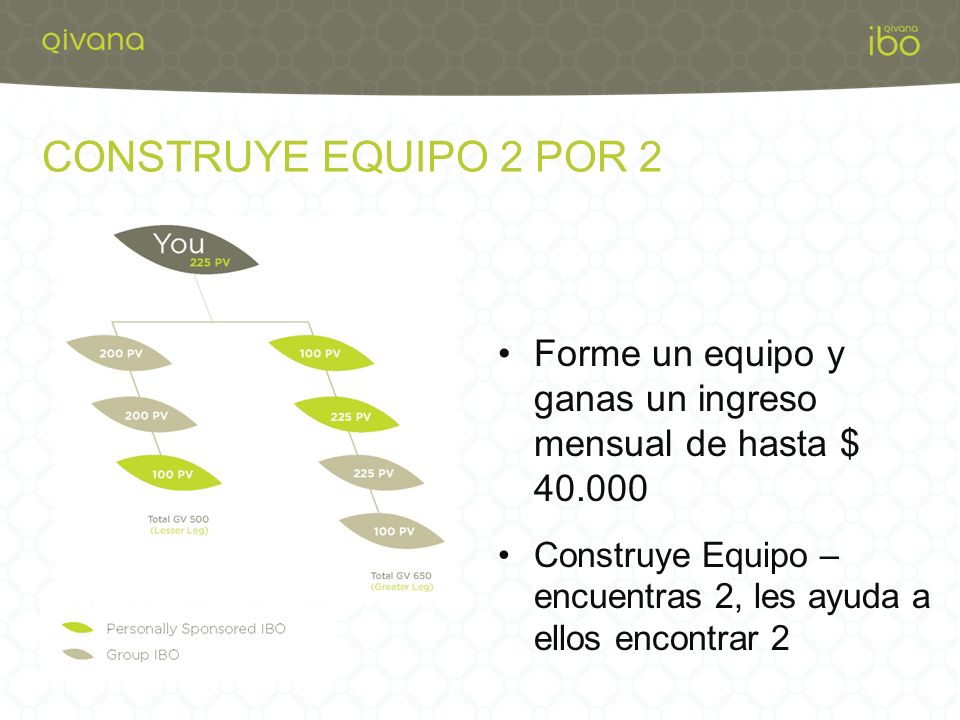 qivana

qivana ibo

CONSTRUYE EQUIPO 2 POR 2

You
225 PV

200 PV

200 PV

100 PV

Total GV 500
(Lesser Leg)

100 PV

225 PV

225 PV

100 PV

Total GV 650
(Greater Leg)

Personally Sponsored IBO

Group IBO

• Forme un equipo y ganas un ingreso mensual de hasta $ 40.000

• Construye Equipo – encuentras 2, les ayuda a ellos encontrar 2